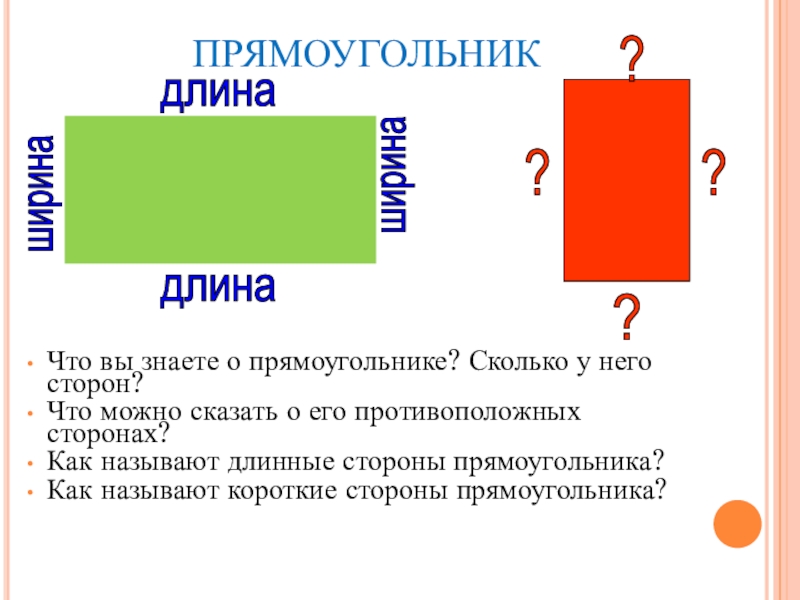 ПРЯМОУГОЛЬНИК

длина

ширина

ширина

длина

?

?

?

?

• Что вы знаете о прямоугольнике? Сколько у него сторон?
• Что можно сказать о его противоположных сторонах?
• Как называют длинные стороны прямоугольника?
• Как называют короткие стороны прямоугольника?